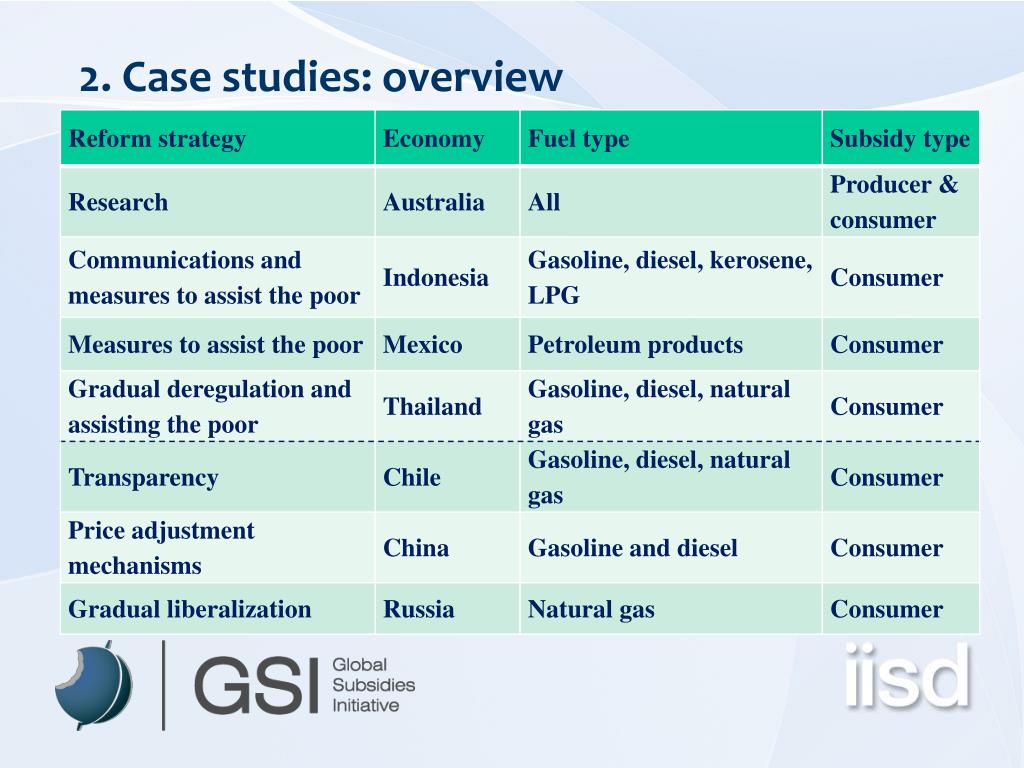 2. Case studies: overview

| Reform strategy | Economy | Fuel type | Subsidy type |
|---|---|---|---|
| Research | Australia | All | Producer & consumer |
| Communications and measures to assist the poor | Indonesia | Gasoline, diesel, kerosene, LPG | Consumer |
| Measures to assist the poor | Mexico | Petroleum products | Consumer |
| Gradual deregulation and assisting the poor | Thailand | Gasoline, diesel, natural gas | Consumer |
| Transparency | Chile | Gasoline, diesel, natural gas | Consumer |
| Price adjustment mechanisms | China | Gasoline and diesel | Consumer |
| Gradual liberalization | Russia | Natural gas | Consumer |

GSI Global Subsidies Initiative

iisd